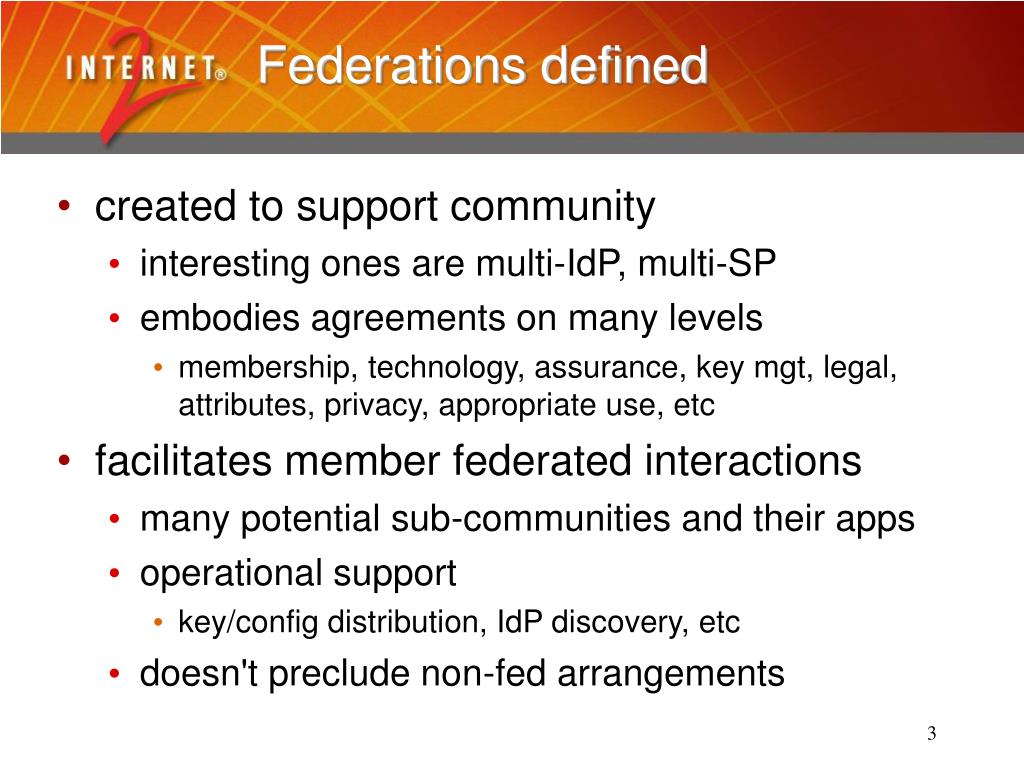 INTERNET® 2

Federations defined

• created to support community
  • interesting ones are multi-IdP, multi-SP
  • embodies agreements on many levels
    • membership, technology, assurance, key mgt, legal, attributes, privacy, appropriate use, etc
• facilitates member federated interactions
  • many potential sub-communities and their apps
  • operational support
    • key/config distribution, IdP discovery, etc
  • doesn't preclude non-fed arrangements

3